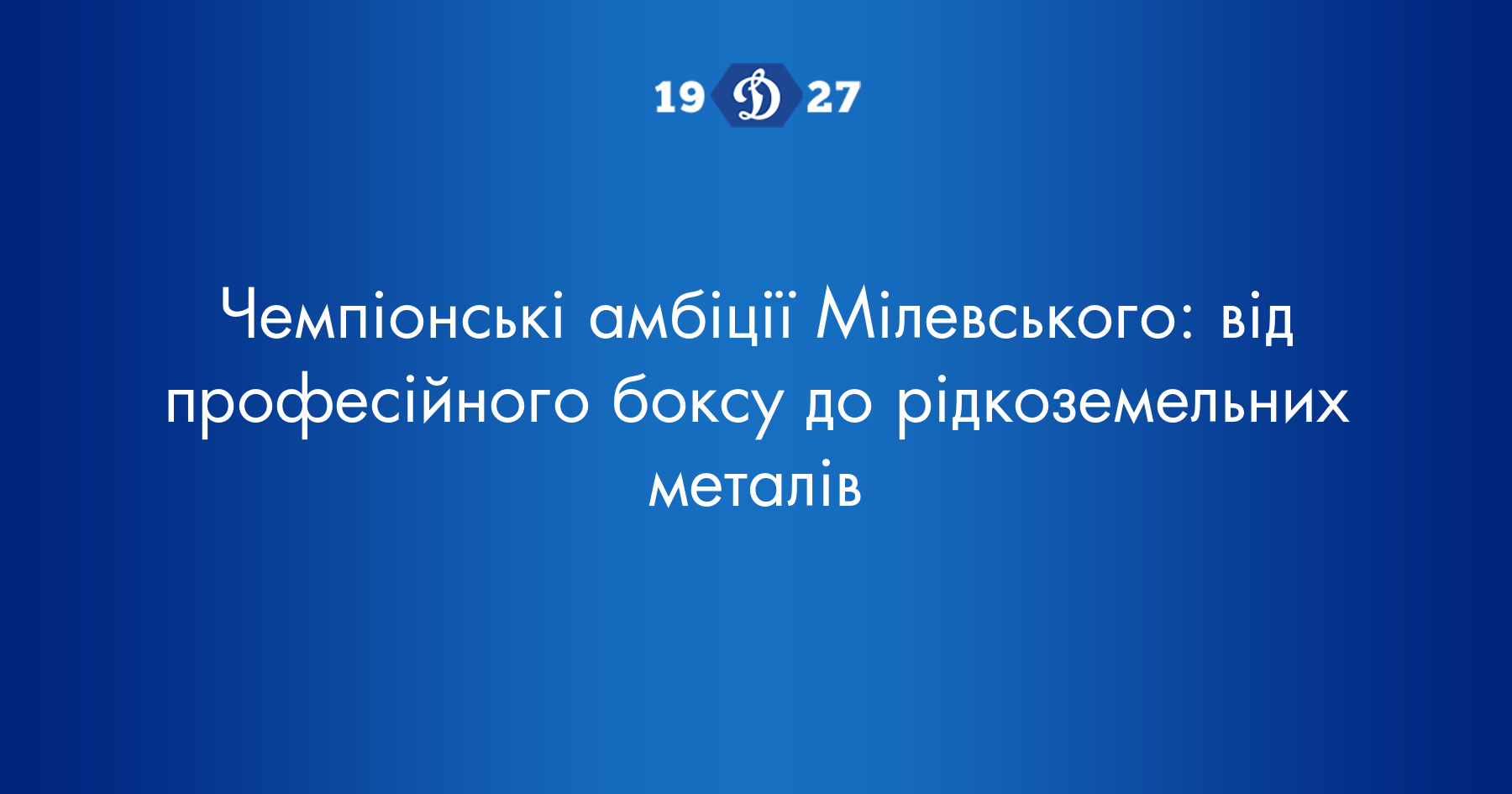 19 Д 27

Чемпіонські амбіції Мілевського: від професійного боксу до рідкоземельних металів